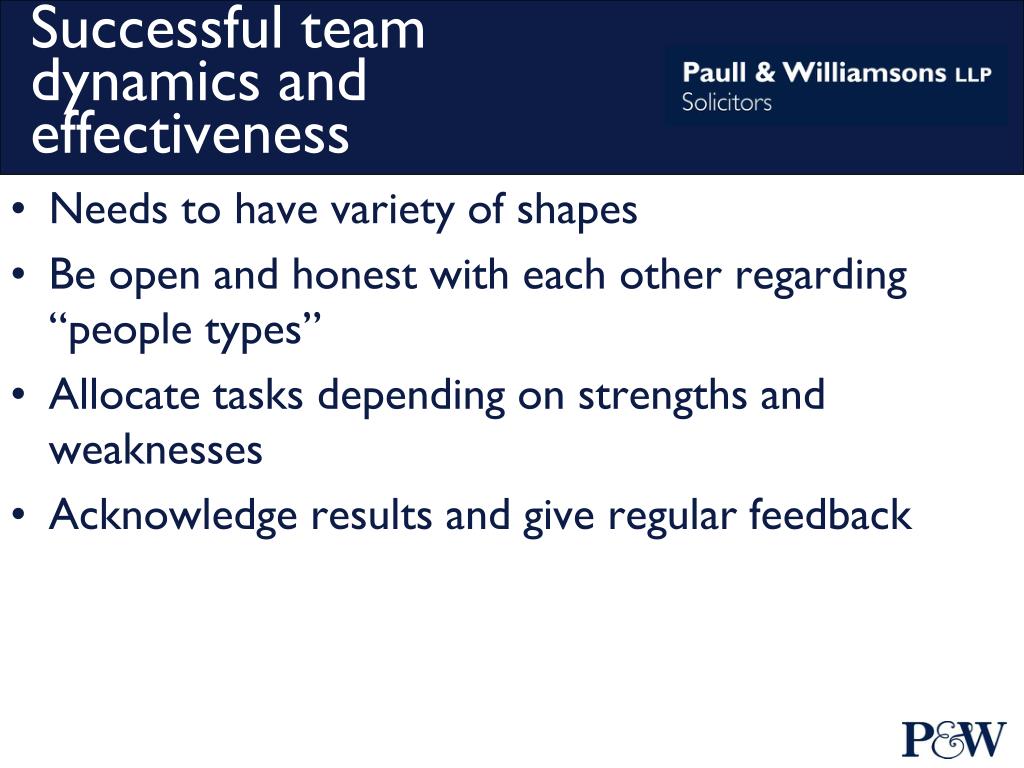 Successful team dynamics and effectiveness

Paull & Williamsons LLP
Solicitors

• Needs to have variety of shapes
• Be open and honest with each other regarding “people types”
• Allocate tasks depending on strengths and weaknesses
• Acknowledge results and give regular feedback

P&W